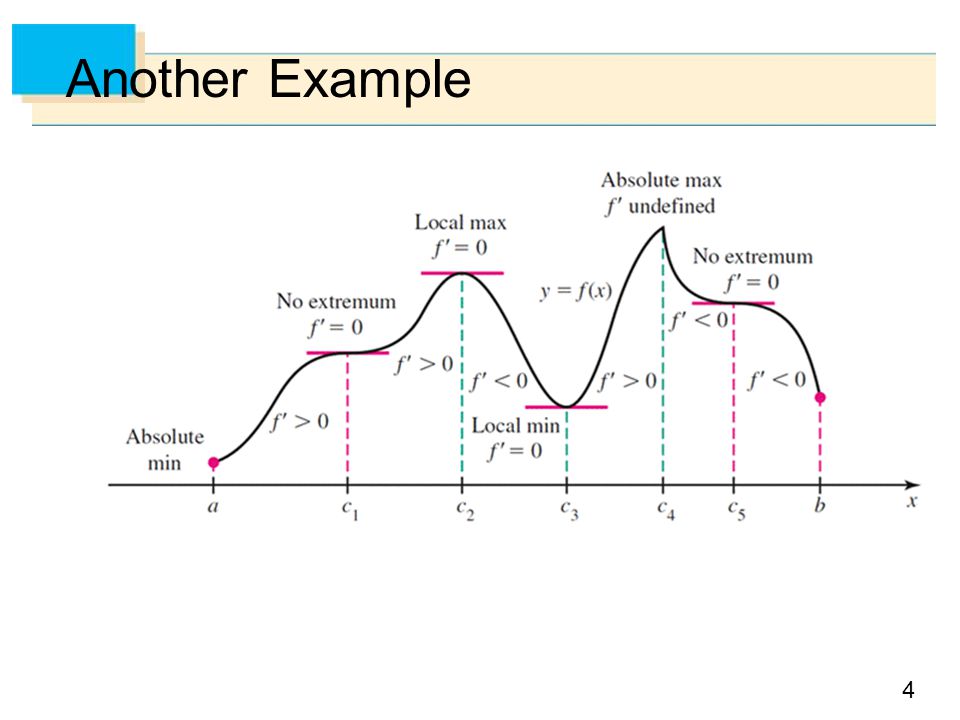 Another Example

Absolute max
$f'$ undefined

Local max
$f' = 0$

No extremum
$f' = 0$

$y = f(x)$

No extremum
$f' = 0$

$f' < 0$

$f' > 0$

$f' < 0$

$f' > 0$

$f' < 0$

$f' > 0$

Local min
$f' = 0$

Absolute
min

$a$ $c_1$ $c_2$ $c_3$ $c_4$ $c_5$ $b$ $x$

4